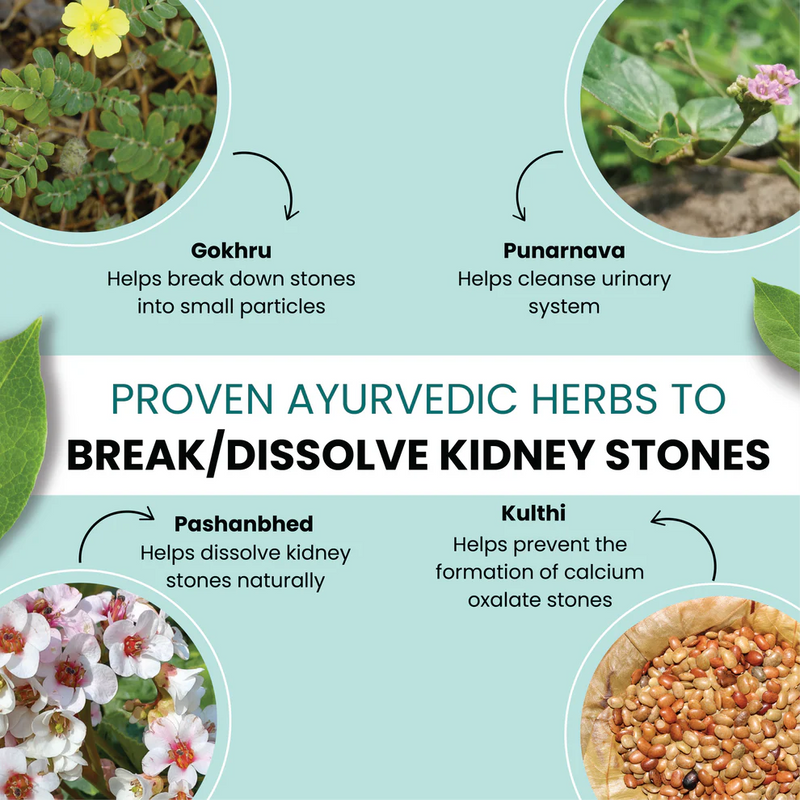 Gokhru
Helps break down stones into small particles

Punarnava
Helps cleanse urinary system

PROVEN AYURVEDIC HERBS TO
BREAK/DISSOLVE KIDNEY STONES

Pashanbhed
Helps dissolve kidney stones naturally

Kulthi
Helps prevent the formation of calcium oxalate stones